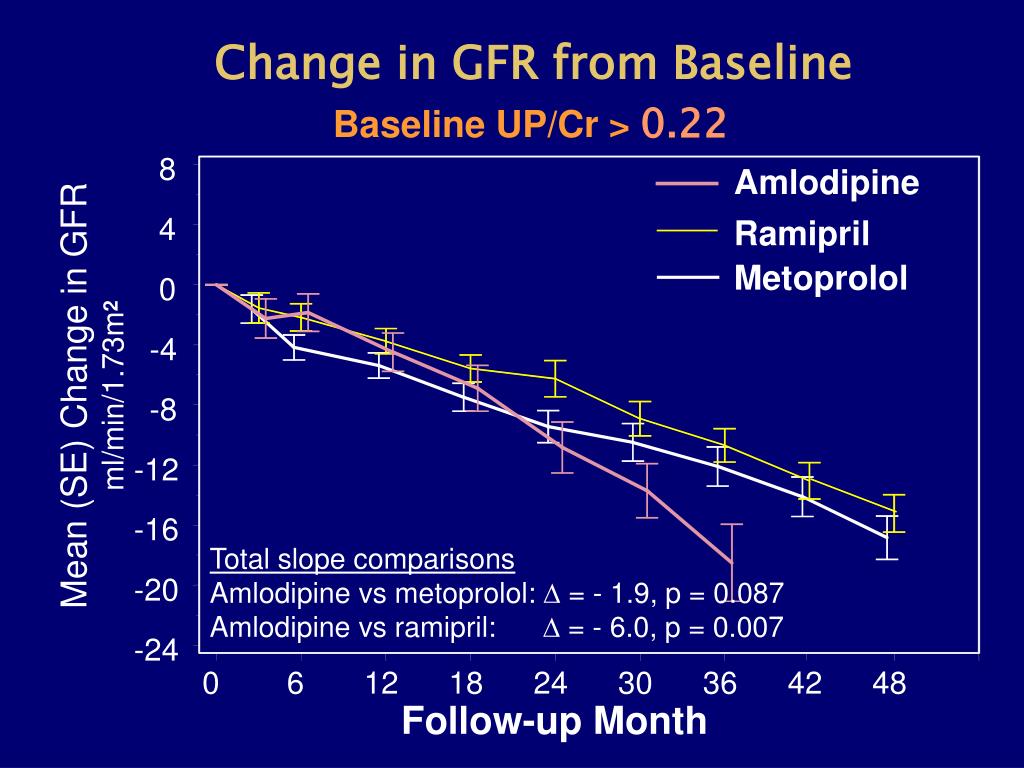 Change in GFR from Baseline
Baseline UP/Cr > 0.22

Mean (SE) Change in GFR
ml/min/1.73m²

8
4
0
-4
-8
-12
-16
-20
-24

Amlodipine
Ramipril
Metoprolol

Total slope comparisons
Amlodipine vs metoprolol: $\Delta$ = - 1.9, p = 0.087
Amlodipine vs ramipril: $\Delta$ = - 6.0, p = 0.007

0 6 12 18 24 30 36 42 48
Follow-up Month